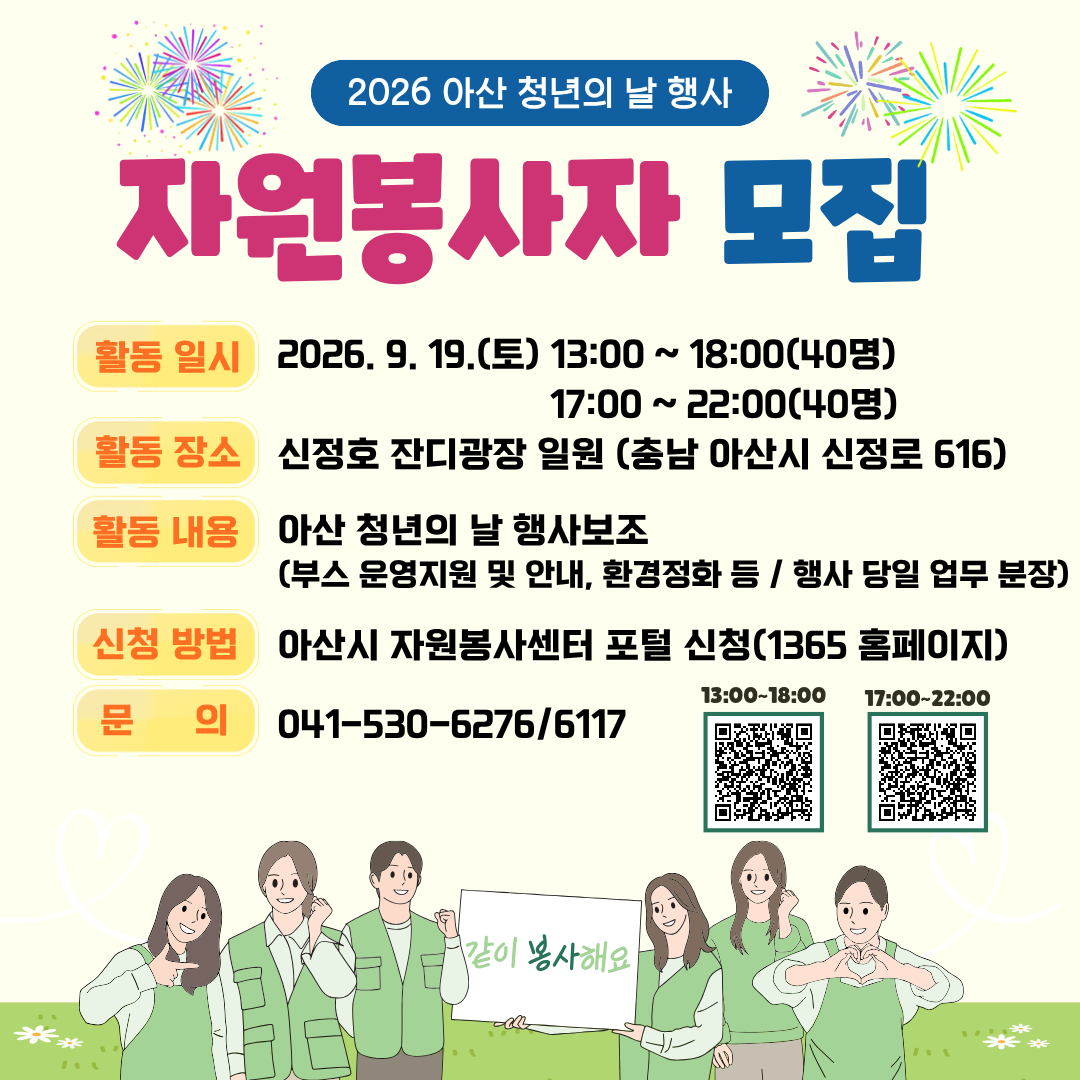 2026 아산 청년의 날 행사

자원봉사자 모집

활동 일시 2026. 9. 19.(토) 13:00 ~ 18:00(40명)
17:00 ~ 22:00(40명)

활동 장소 신정호 잔디광장 일원 (충남 아산시 신정로 616)

활동 내용 아산 청년의 날 행사보조
(부스 운영지원 및 안내, 환경정화 등 / 행사 당일 업무 분장)

신청 방법 아산시 자원봉사센터 포털 신청(1365 홈페이지)

문 의 041-530-6276/6117

13:00~18:00

17:00~22:00

같이 봉사해요